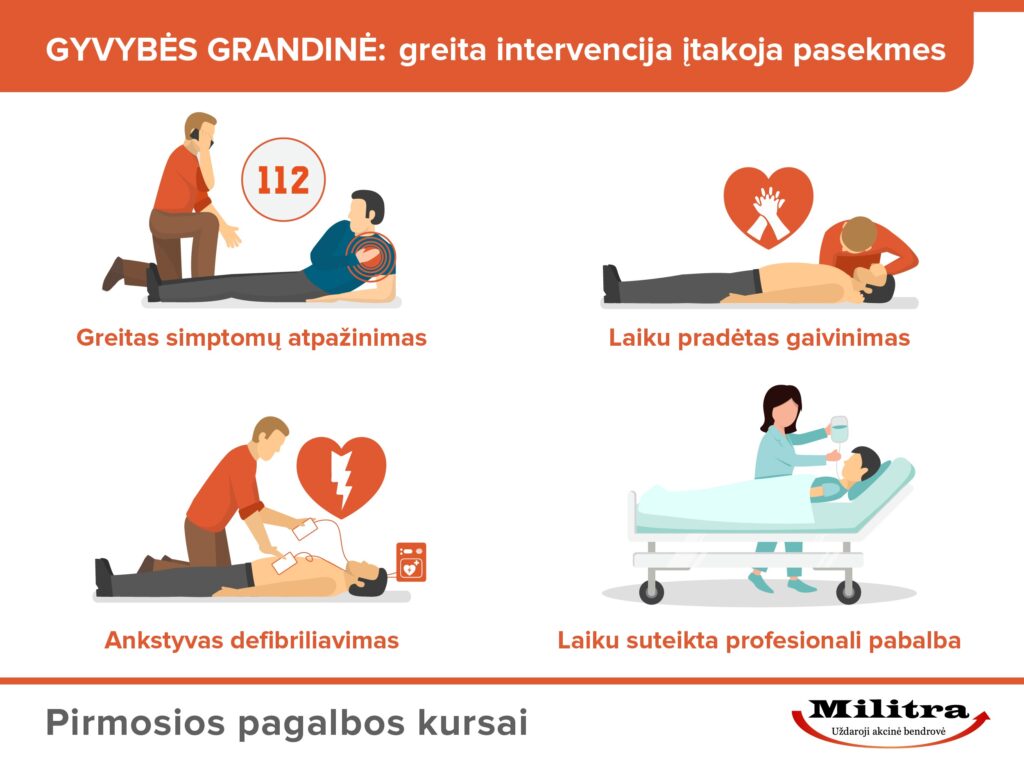 GYVYBĖS GRANDINĖ: greita intervencija įtakoja pasekmes

112

Greitas simptomų atpažinimas

Laiku pradėtas gaivinimas

Ankstyvas defibriliavimas

Laiku suteikta profesionali pabalba

Pirmosios pagalbos kursai

Militra
Uždaroji akcinė bendrovė